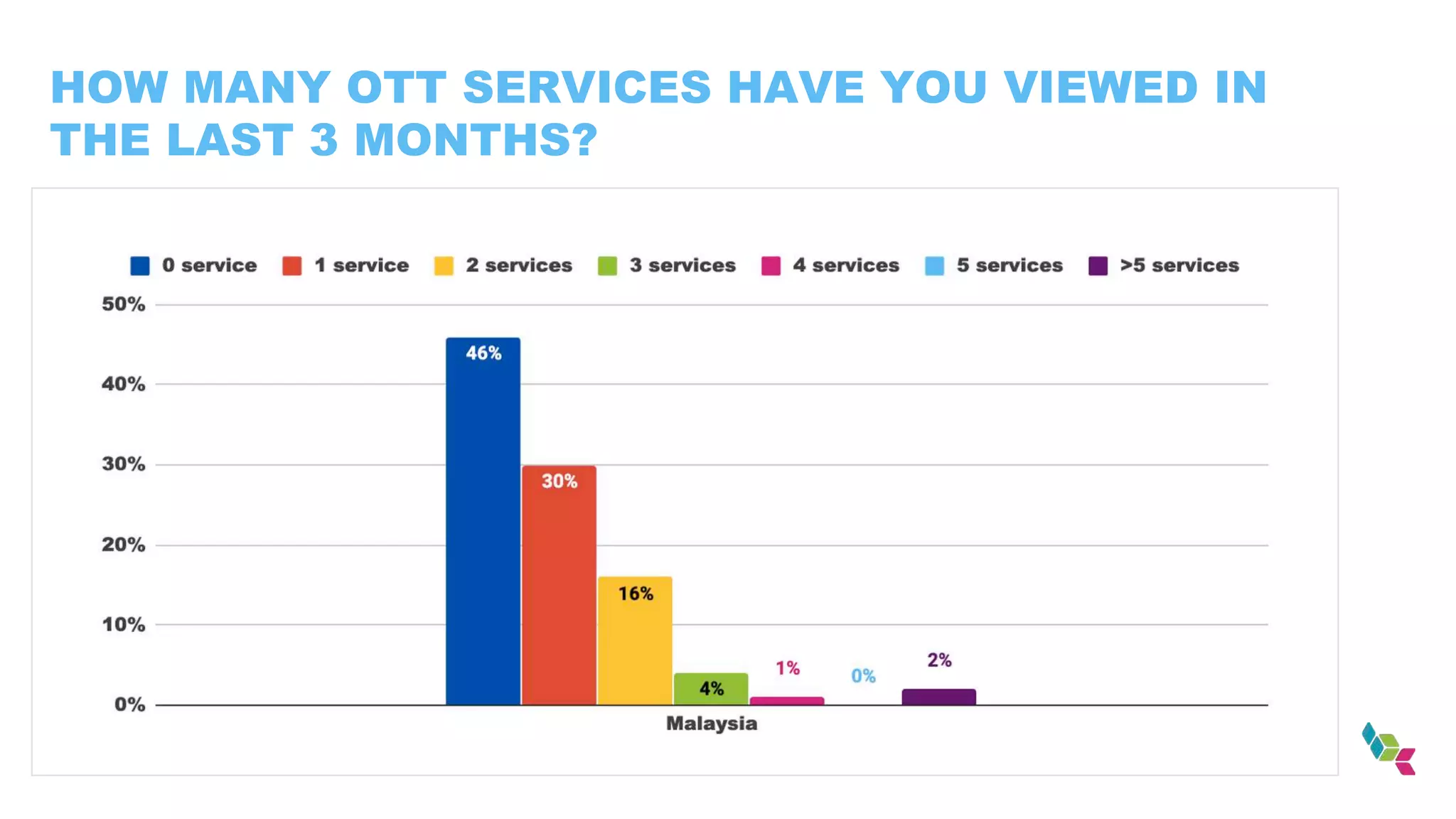 HOW MANY OTT SERVICES HAVE YOU VIEWED IN THE LAST 3 MONTHS?

0 service 1 service 2 services 3 services 4 services 5 services >5 services

50%
40%
30%
20%
10%
0%

46%
30%
16%
4%
1%
0%
2%

Malaysia